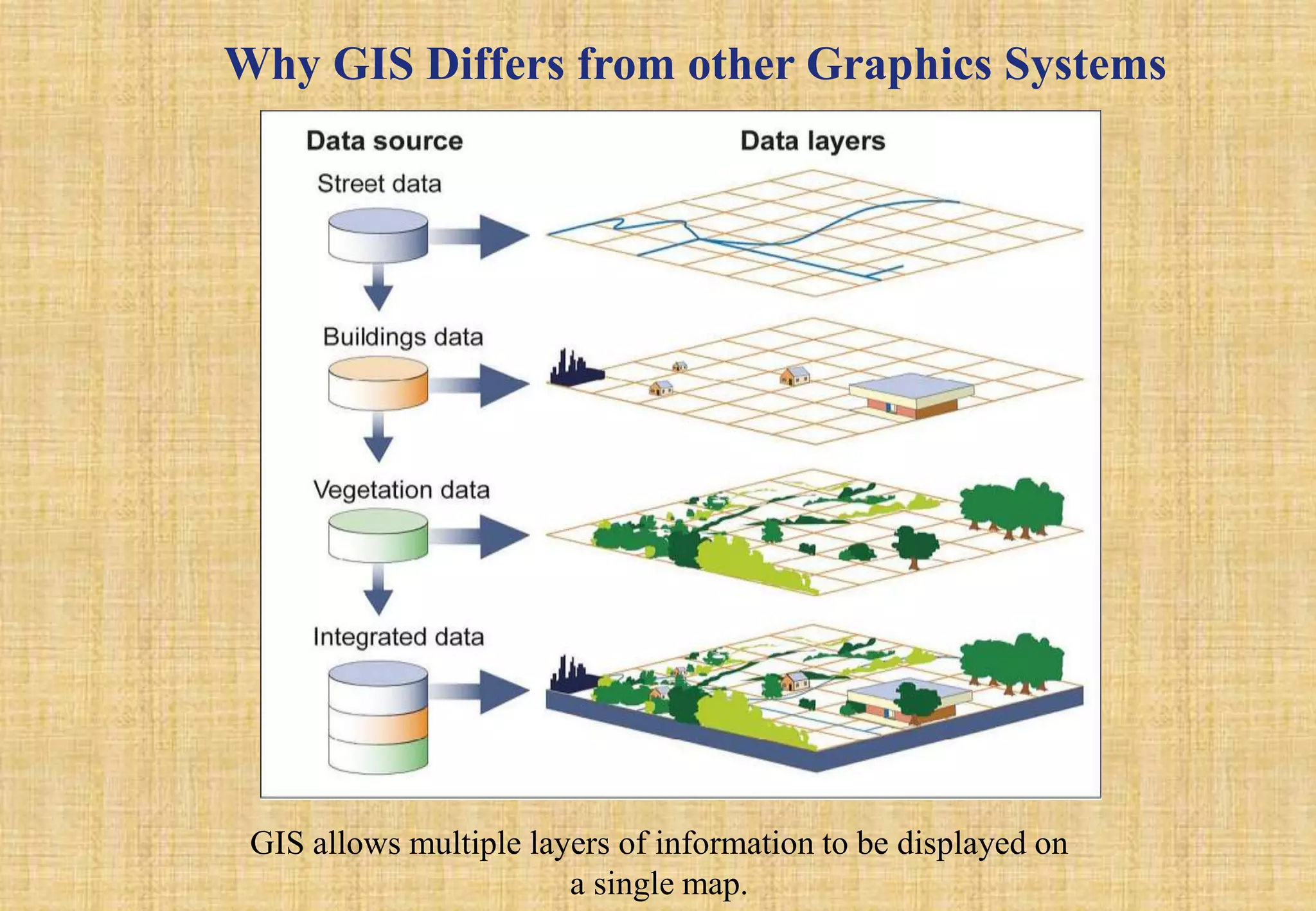 Why GIS Differs from other Graphics Systems

Data source

Data layers

Street data

Buildings data

Vegetation data

Integrated data

GIS allows multiple layers of information to be displayed on a single map.